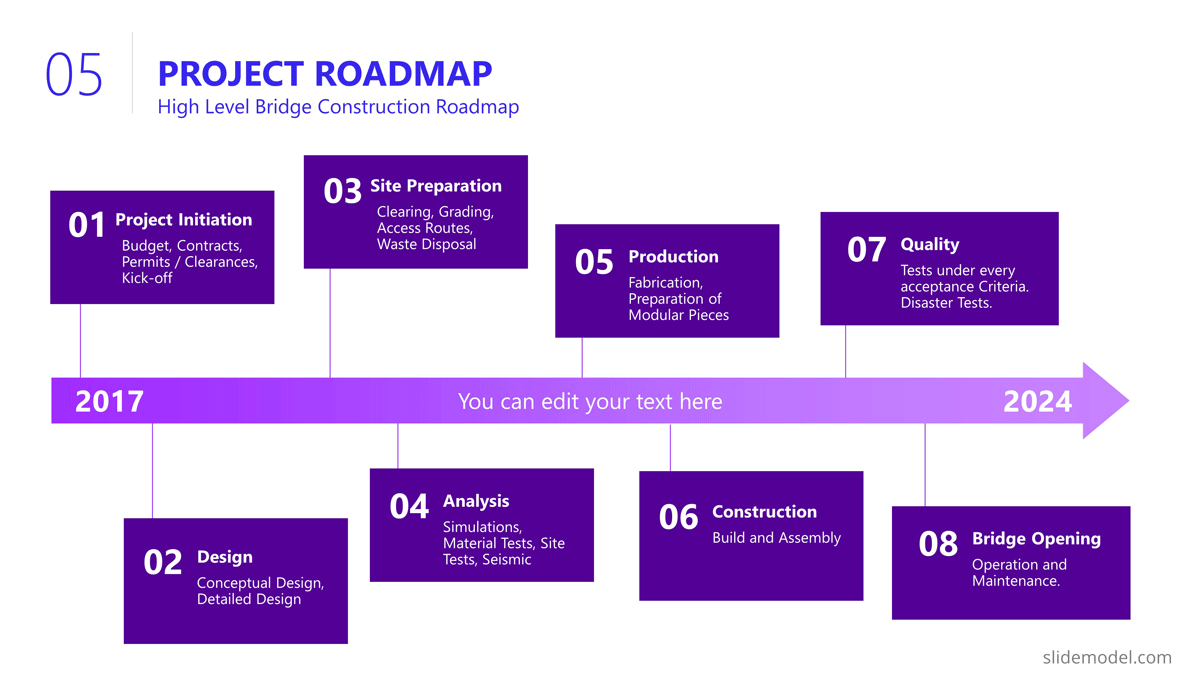 05

PROJECT ROADMAP
High Level Bridge Construction Roadmap

01 Project Initiation
Budget, Contracts, Permits / Clearances, Kick-off

03 Site Preparation
Clearing, Grading, Access Routes, Waste Disposal

05 Production
Fabrication, Preparation of Modular Pieces

07 Quality
Tests under every acceptance Criteria. Disaster Tests.

2017 You can edit your text here 2024

02 Design
Conceptual Design, Detailed Design

04 Analysis
Simulations, Material Tests, Site Tests, Seismic

06 Construction
Build and Assembly

08 Bridge Opening
Operation and Maintenance.

slidemodel.com